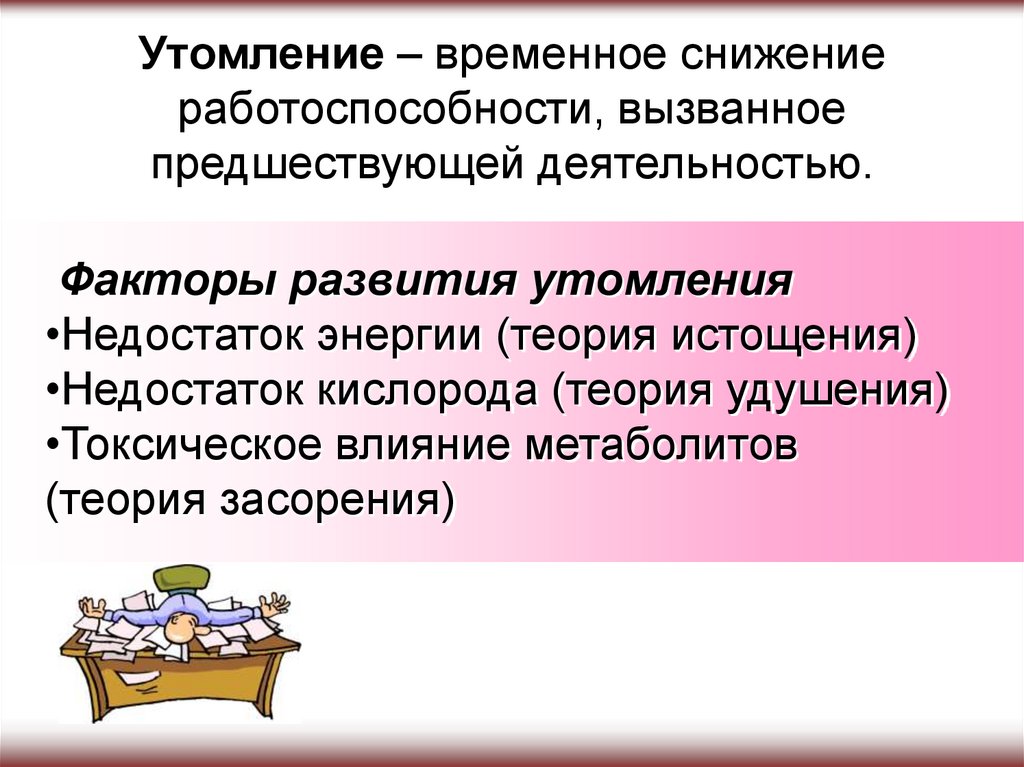 Утомление – временное снижение работоспособности, вызванное предшествующей деятельностью.

Факторы развития утомления
•Недостаток энергии (теория истощения)
•Недостаток кислорода (теория удушения)
•Токсическое влияние метаболитов (теория засорения)